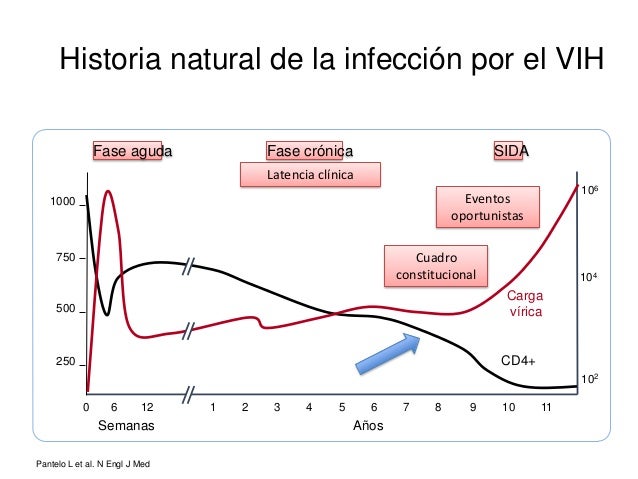 Historia natural de la infección por el VIH

Fase aguda

Fase crónica

SIDA

Latencia clínica

Eventos oportunistas

Cuadro constitucional

Carga vírica

CD4+

1000

750

500

250

$10^6$

$10^4$

$10^2$

0 6 12

1 2 3 4 5 6 7 8 9 10 11

Semanas

Años

Pantelo L et al. N Engl J Med